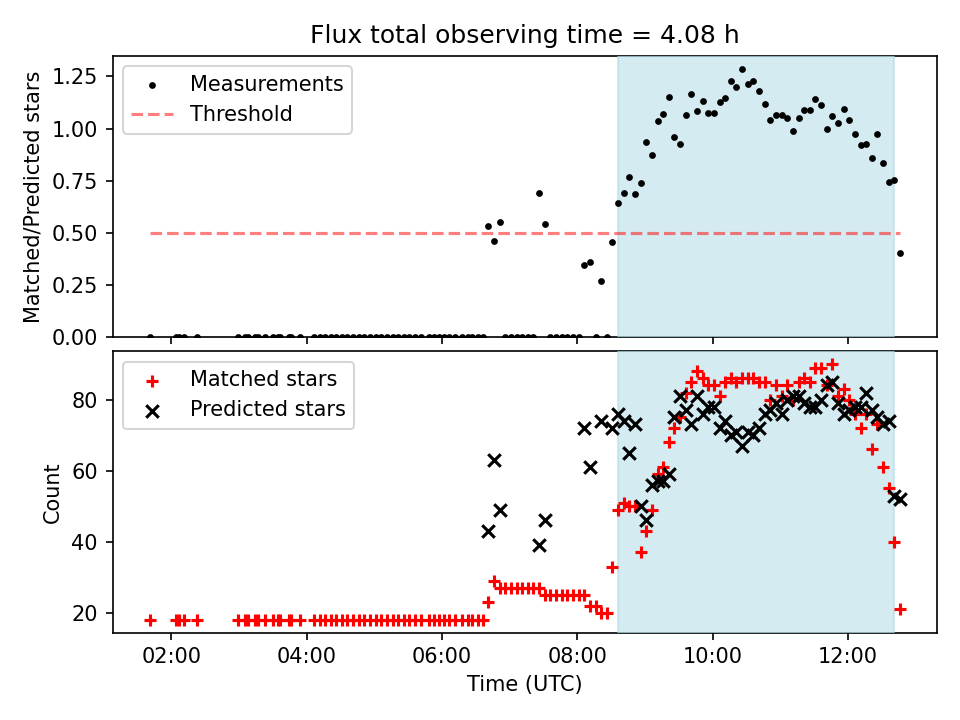 Flux total observing time = 4.08 h

Matched/Predicted stars

1.25
1.00
0.75
0.50
0.25
0.00

Measurements
Threshold

Count

80
60
40
20

Matched stars
Predicted stars

02:00
04:00
06:00
08:00
10:00
12:00

Time (UTC)